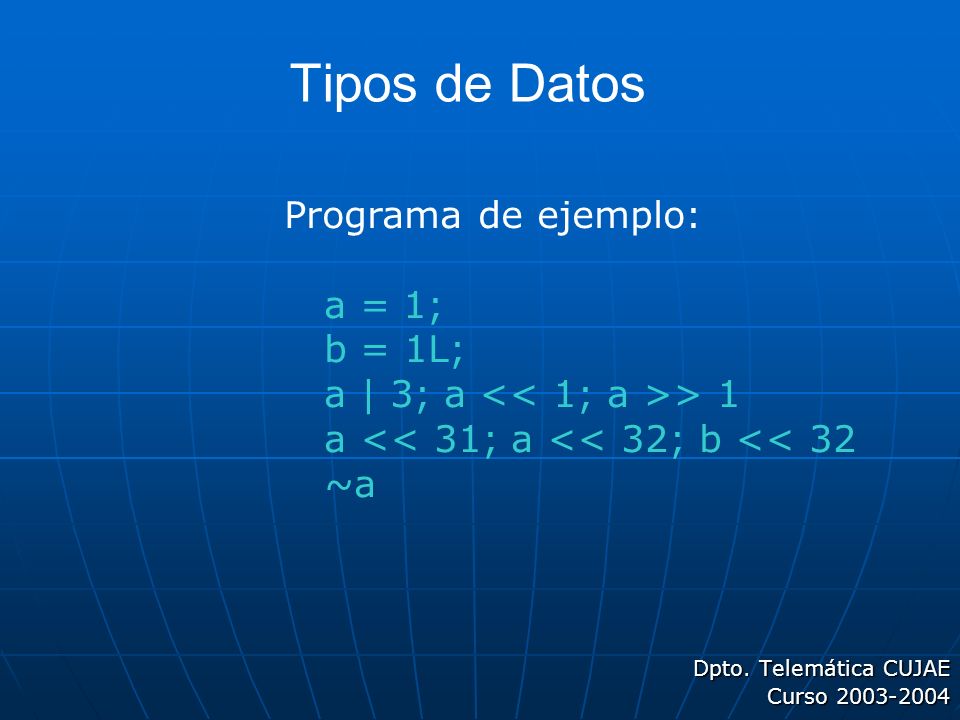 Tipos de Datos

Programa de ejemplo:

a = 1;
b = 1L;
a | 3; a << 1; a >> 1
a << 31; a << 32; b << 32
~a

Dpto. Telemática CUJAE
Curso 2003-2004